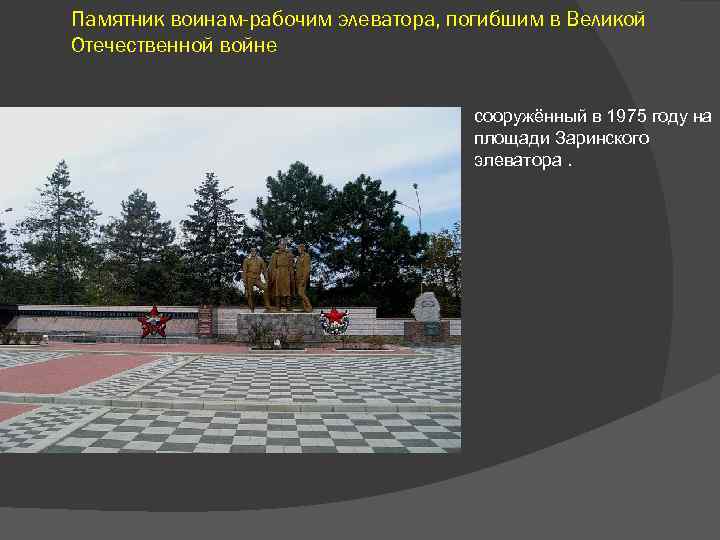 Памятник воинам-рабочим элеватора, погибшим в Великой Отечественной войне

сооружённый в 1975 году на площади Заринского элеватора .